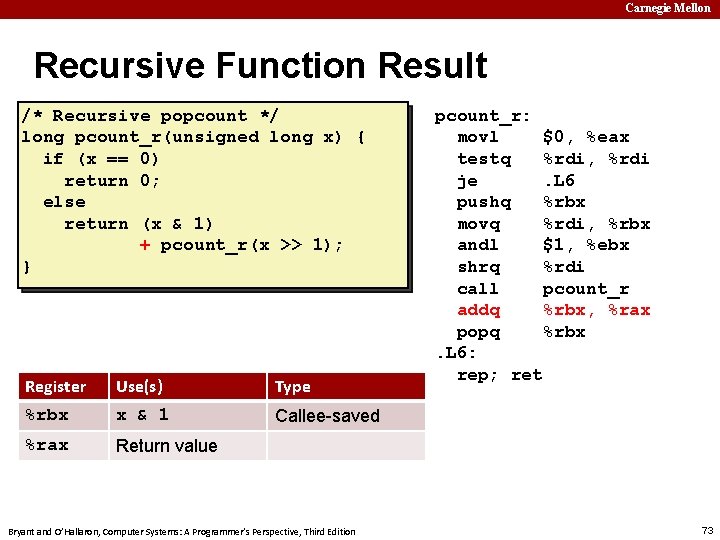 Carnegie Mellon

Recursive Function Result

/* Recursive popcount */
long pcount_r(unsigned long x) {
  if (x == 0)
    return 0;
  else
    return (x & 1)
          + pcount_r(x >> 1);
}

pcount_r:
  movl   $0, %eax
  testq  %rdi, %rdi
  je     .L6
  pushq  %rbx
  movq   %rdi, %rbx
  andl   $1, %ebx
  shrq   %rdi
  call   pcount_r
  addq   %rbx, %rax
  popq   %rbx
.L6:
  rep; ret

| Register | Use(s) | Type |
|---|---|---|
| %rbx | x & 1 | Callee-saved |
| %rax | Return value | |

Bryant and O'Hallaron, Computer Systems: A Programmer's Perspective, Third Edition

73